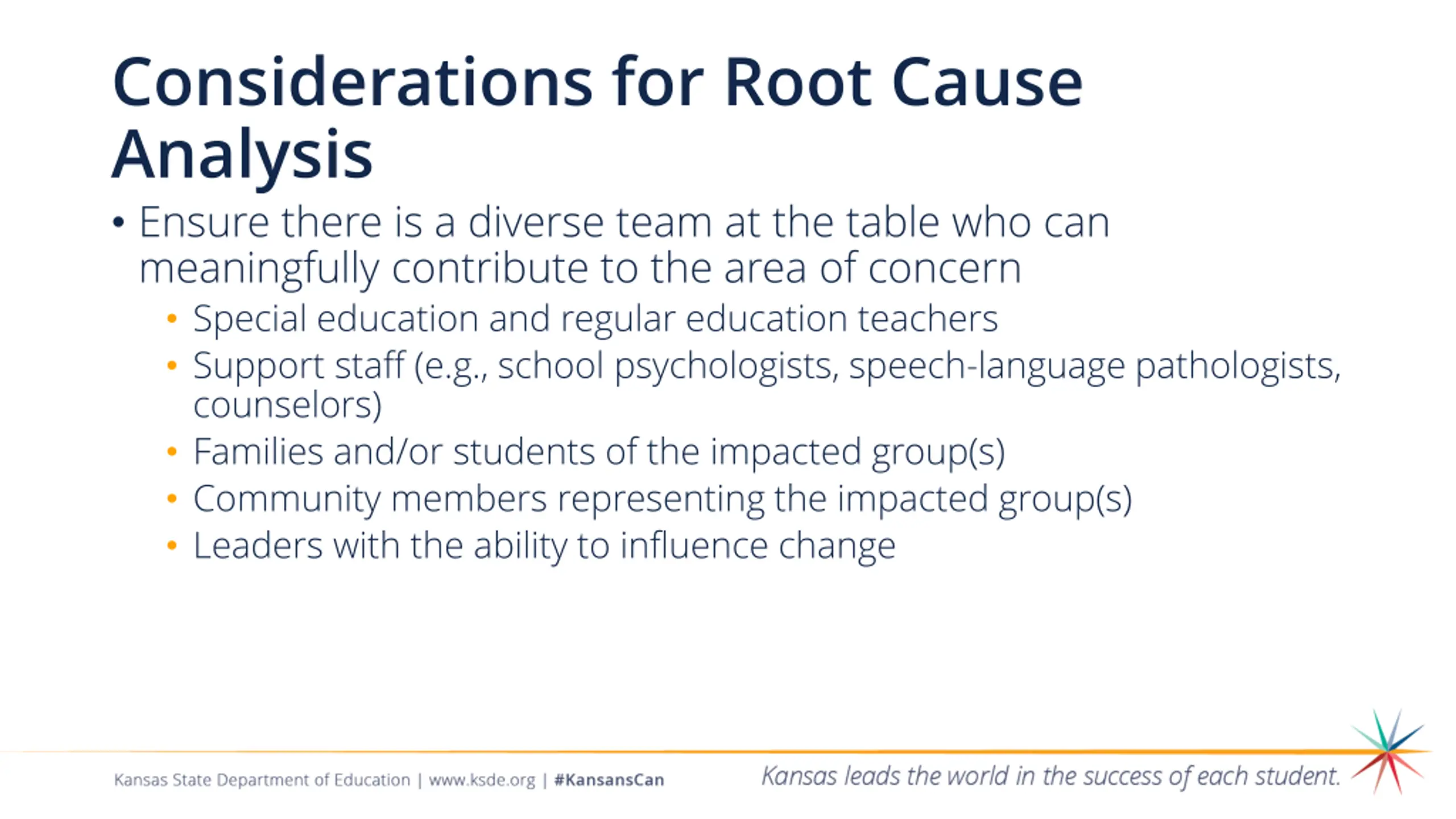 Considerations for Root Cause Analysis

• Ensure there is a diverse team at the table who can meaningfully contribute to the area of concern
  • Special education and regular education teachers
  • Support staff (e.g., school psychologists, speech-language pathologists, counselors)
  • Families and/or students of the impacted group(s)
  • Community members representing the impacted group(s)
  • Leaders with the ability to influence change

Kansas State Department of Education | www.ksde.org | #KansansCan

Kansas leads the world in the success of each student.